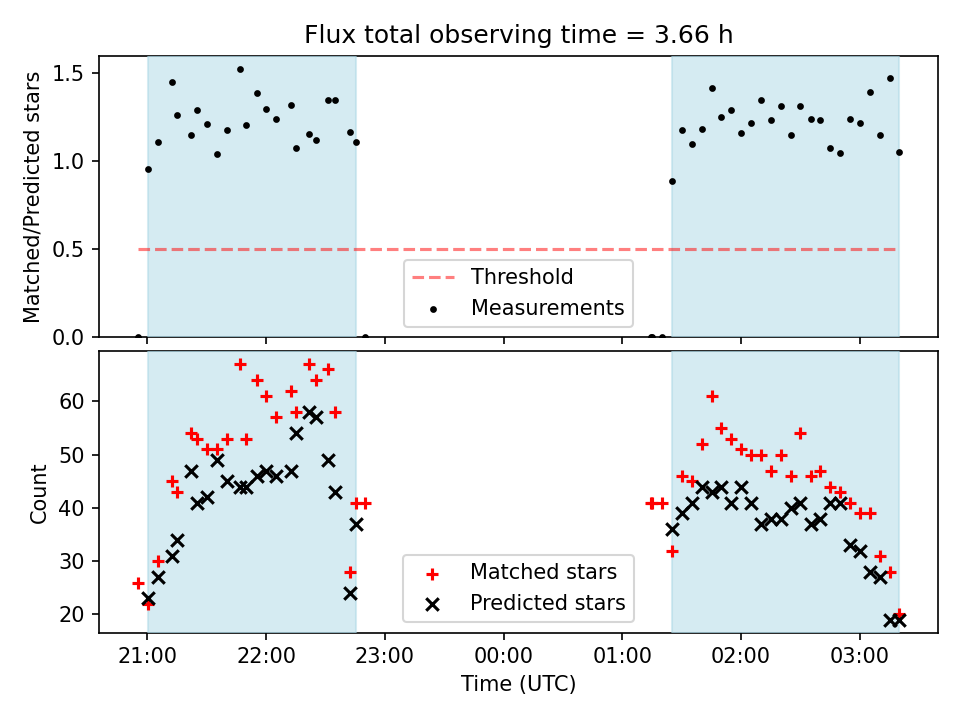 Flux total observing time = 3.66 h

Matched/Predicted stars

1.5
1.0
0.5
0.0

Threshold
Measurements

Count

60
50
40
30
20

Matched stars
Predicted stars

21:00 22:00 23:00 00:00 01:00 02:00 03:00

Time (UTC)